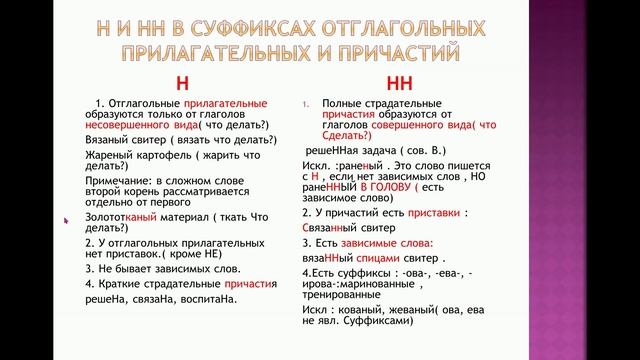 Н И НН В СУФФИКСАХ ОТГЛАГОЛЬНЫХ ПРИЛАГАТЕЛЬНЫХ И ПРИЧАСТИЙ

Н

1. Отглагольные прилагательные образуются только от глаголов несовершенного вида( что делать?)

Вязаный свитер ( вязать что делать?)

Жареный картофель ( жарить что делать?)

Примечание: в сложном слове второй корень рассматривается отдельно от первого

Золототканый материал ( ткать Что делать?)

2. У отглагольных прилагательных нет приставок.( кроме НЕ)

3. Не бывает зависимых слов.

4. Краткие страдательные причастия решеНа, связаНа, воспитаНа.

НН

1. Полные страдательные причастия образуются от глаголов совершенного вида( что Сделать?)

решеННая задача ( сов. В.)

Искл. :раненый . Это слово пишется с Н , если нет зависимых слов , НО ранеННЫЙ В ГОЛОВУ ( есть зависимое слово)

2. У причастий есть приставки :

Связанный свитер

3. Есть зависимые слова:

вязаННый спицами свитер .

4.Есть суффиксы : -ова-, -ева-, -ирова-:маринованные , тренированные

Искл : кованый, жеваный( ова, ева не явл. Суффиксами)